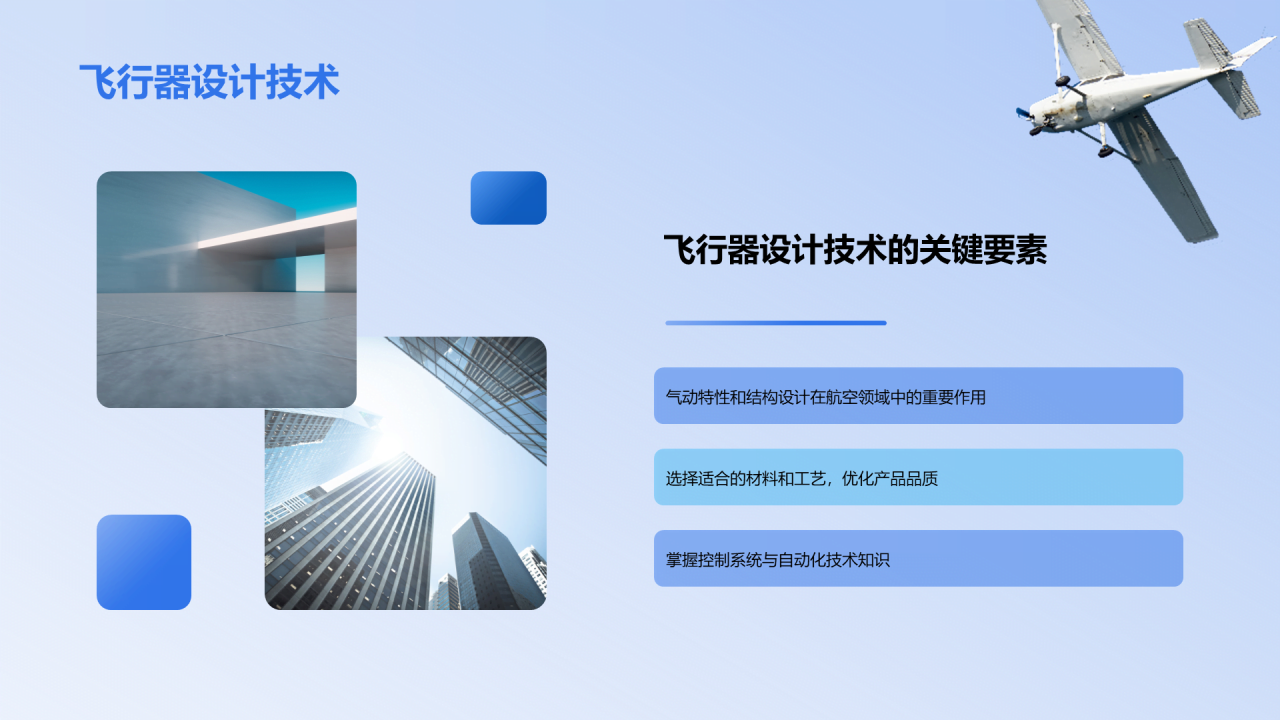 飞行器设计技术

飞行器设计技术的关键要素

气动特性和结构设计在航空领域中的重要作用

选择适合的材料和工艺，优化产品品质

掌握控制系统与自动化技术知识